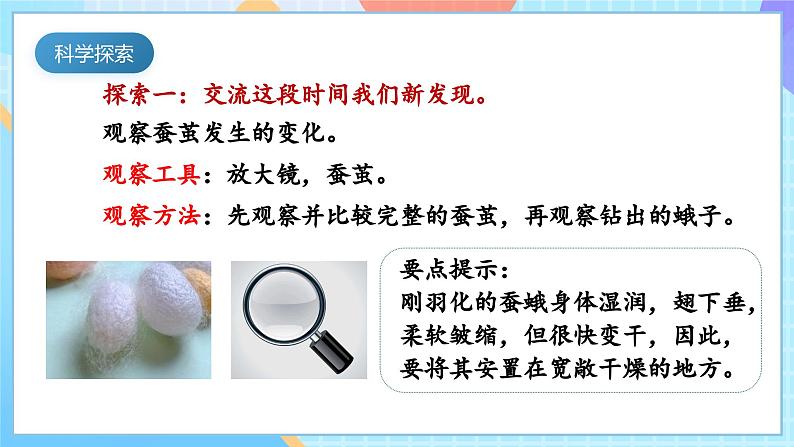 科学探索

探索一：交流这段时间我们新发现。

观察蚕茧发生的变化。

观察工具：放大镜，蚕茧。

观察方法：先观察并比较完整的蚕茧，再观察钻出的蛾子。

要点提示：
刚羽化的蚕蛾身体湿润，翅下垂，柔软皱缩，但很快变干，因此，要将其安置在宽敞干燥的地方。